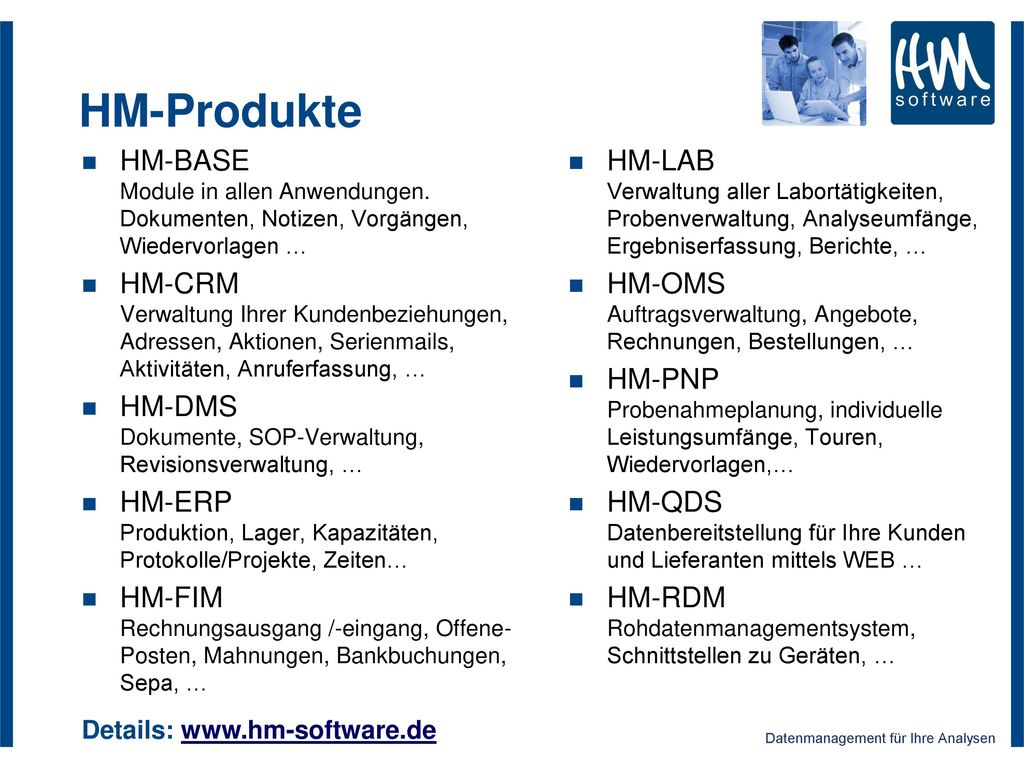 HM software

HM-Produkte

HM-BASE
Module in allen Anwendungen. Dokumenten, Notizen, Vorgängen, Wiedervorlagen …

HM-CRM
Verwaltung Ihrer Kundenbeziehungen, Adressen, Aktionen, Serienmails, Aktivitäten, Anruferfassung, …

HM-DMS
Dokumente, SOP-Verwaltung, Revisionsverwaltung, …

HM-ERP
Produktion, Lager, Kapazitäten, Protokolle/Projekte, Zeiten…

HM-FIM
Rechnungsausgang /-eingang, Offene-Posten, Mahnungen, Bankbuchungen, Sepa, …

HM-LAB
Verwaltung aller Labortätigkeiten, Probenverwaltung, Analyseumfänge, Ergebniserfassung, Berichte, …

HM-OMS
Auftragsverwaltung, Angebote, Rechnungen, Bestellungen, …

HM-PNP
Probenahmeplanung, individuelle Leistungsumfänge, Touren, Wiedervorlagen,…

HM-QDS
Datenbereitstellung für Ihre Kunden und Lieferanten mittels WEB …

HM-RDM
Rohdatenmanagementsystem, Schnittstellen zu Geräten, …

Details: www.hm-software.de

Datenmanagement für Ihre Analysen